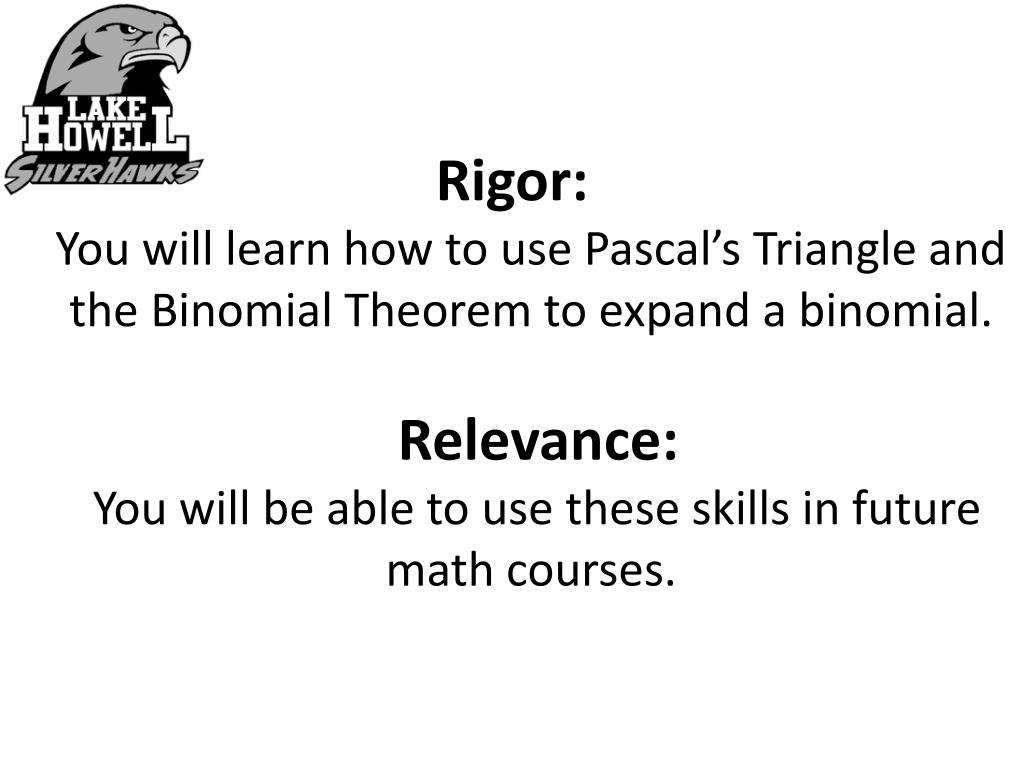 LAKE HOWELL SILVERHAWKS

Rigor:
You will learn how to use Pascal’s Triangle and the Binomial Theorem to expand a binomial.

Relevance:
You will be able to use these skills in future math courses.